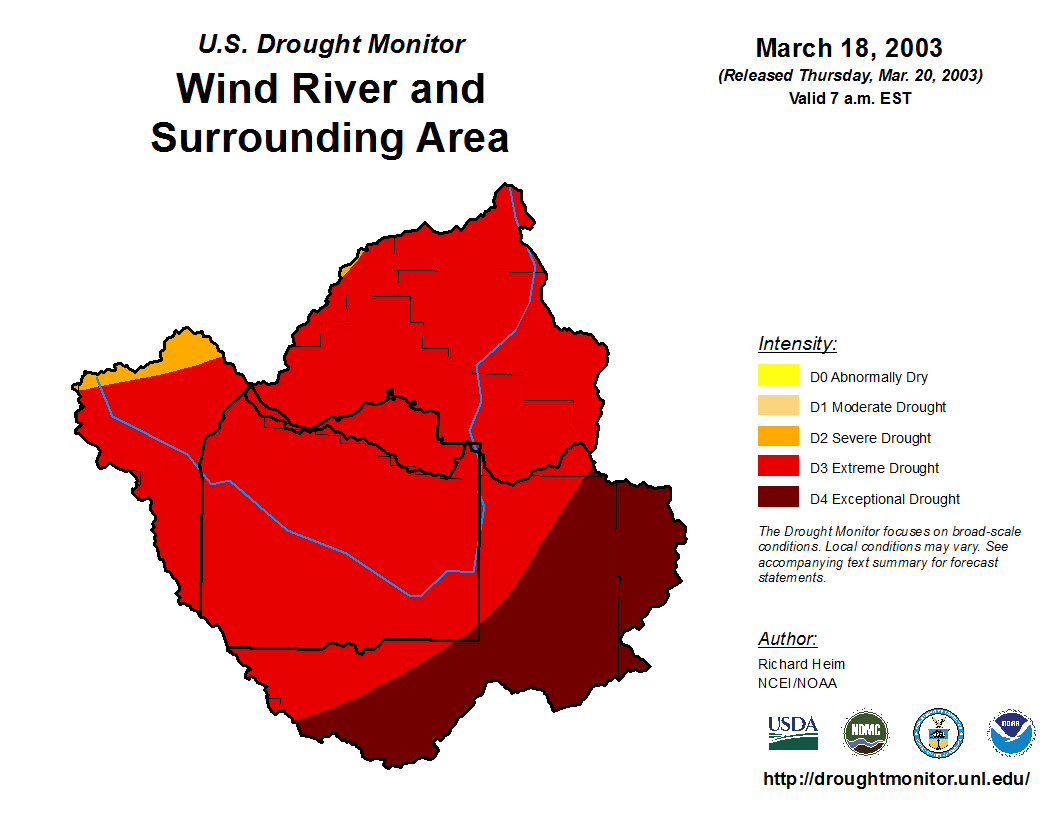 U.S. Drought Monitor
Wind River and Surrounding Area

March 18, 2003
(Released Thursday, Mar. 20, 2003)
Valid 7 a.m. EST

Intensity:
D0 Abnormally Dry
D1 Moderate Drought
D2 Severe Drought
D3 Extreme Drought
D4 Exceptional Drought

The Drought Monitor focuses on broad-scale conditions. Local conditions may vary. See accompanying text summary for forecast statements.

Author:
Richard Heim
NCEI/NOAA

USDA
NDMC
NOAA

http://droughtmonitor.unl.edu/